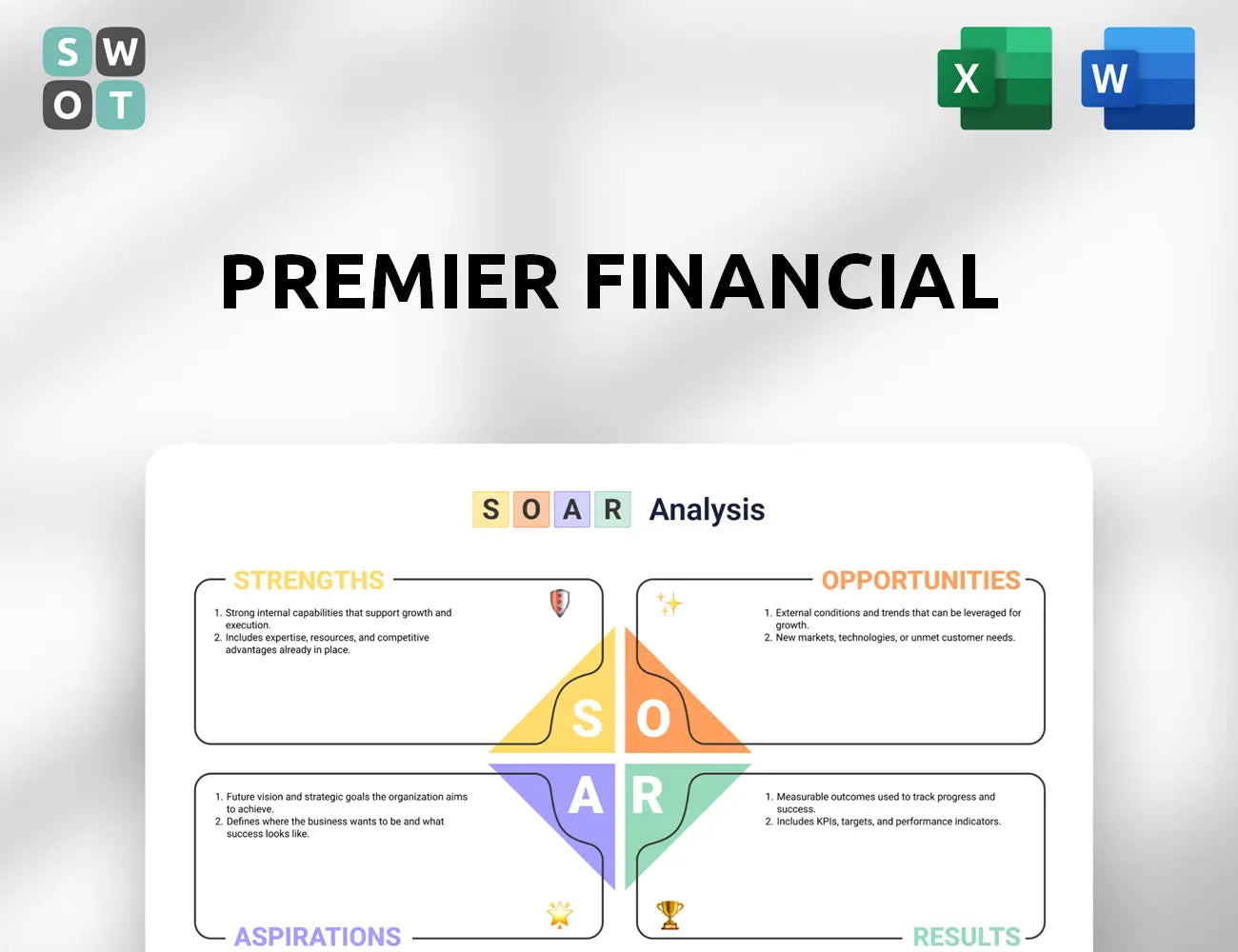 S W
O T

X

W

PREMIER FINANCIAL

S O A R Analysis

STRENGTHS

1. Strong internal capabilities that support growth and execution.
2. Includes expertise, resources, and competitive advantages already in place.

OPPORTUNITIES

1. External conditions and trends that can be leveraged for growth.
2. New markets, technologies, or unmet customer needs.

S O
A R

1. Future vision and strategic goals the organization aims to achieve.
2. Defines where the business wants to be and what success looks like.

ASPIRATIONS

1. Measurable outcomes used to track progress and success.
2. Includes KPIs, targets, and performance indicators.

RESULTS